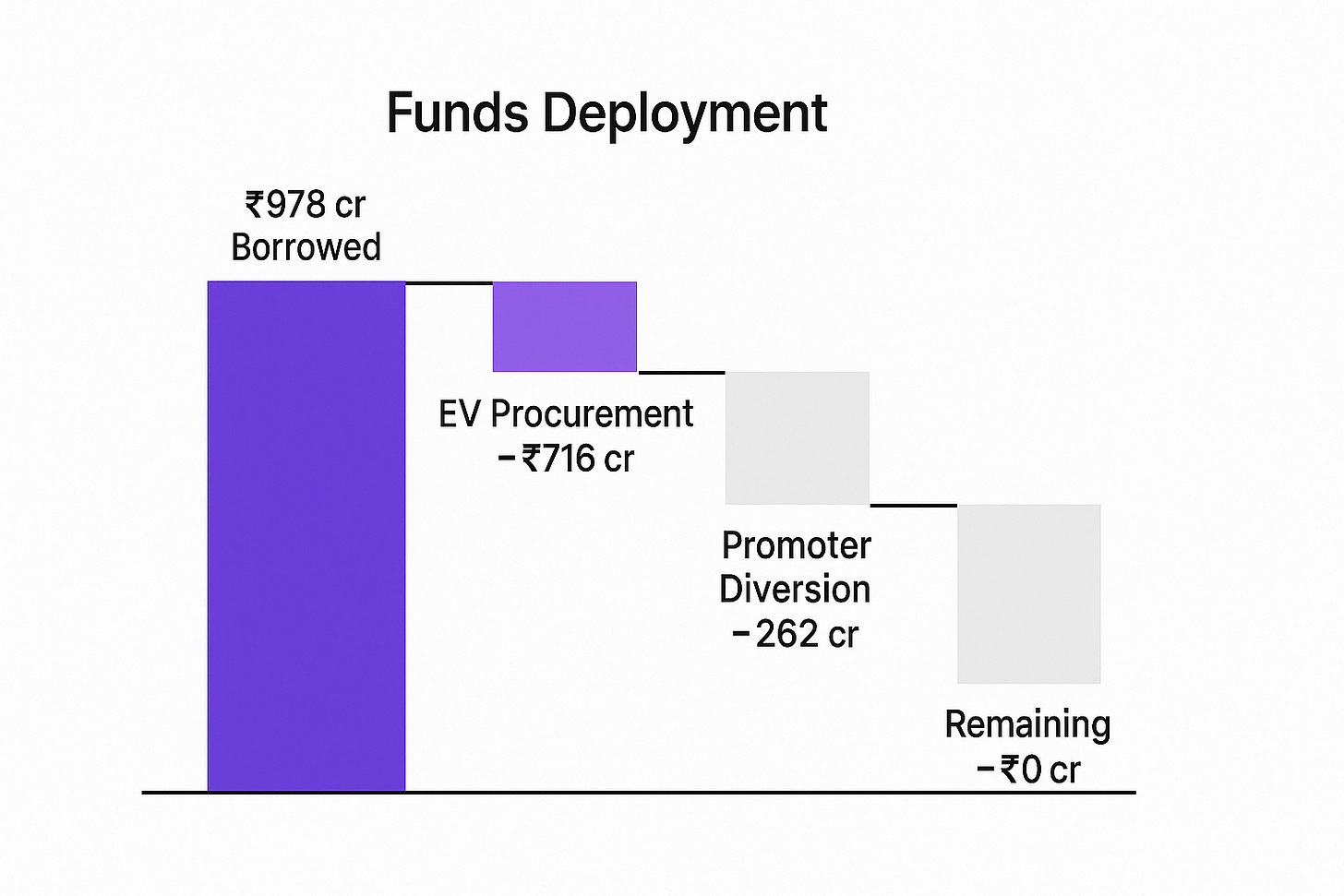 Funds Deployment

₹978 cr
Borrowed

EV Procurement
−₹716 cr

Promoter
Diversion
−262 cr

Remaining
−₹0 cr